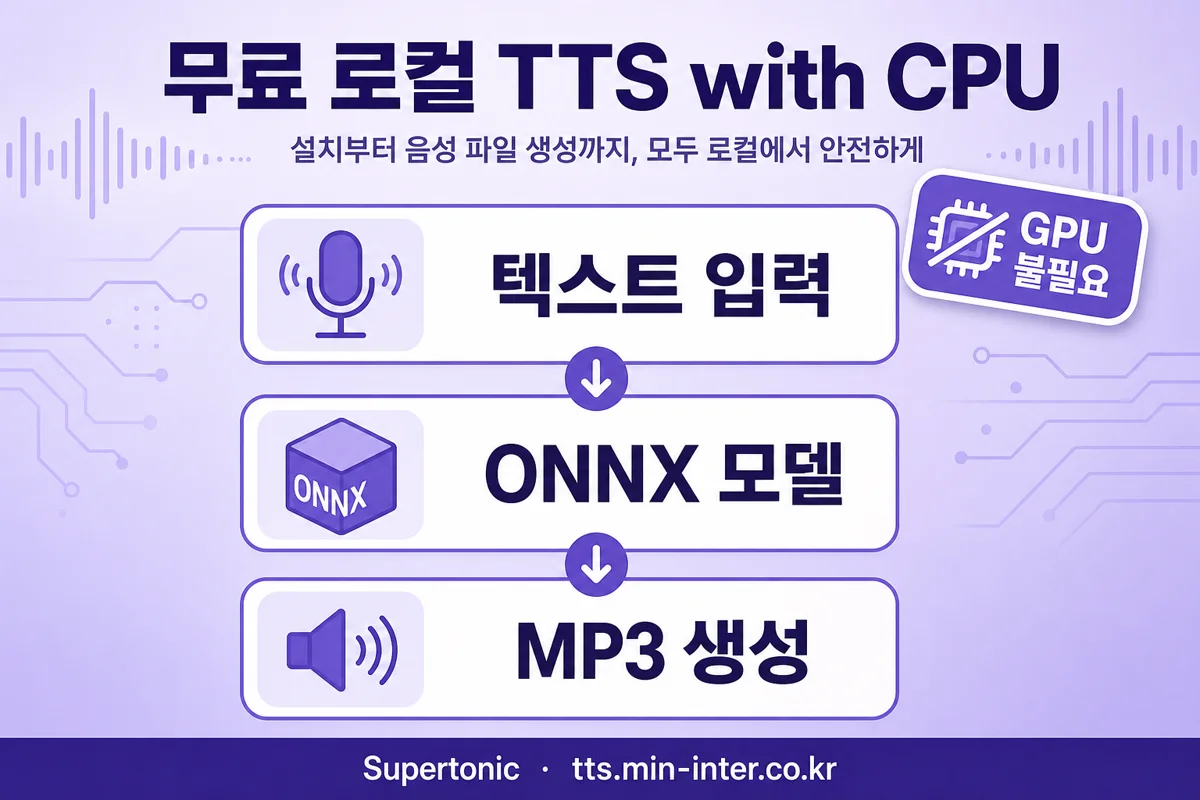 무료 로컬 TTS with CPU

설치부터 음성 파일 생성까지, 모두 로컬에서 안전하게

GPU 불필요

텍스트 입력

ONNX

ONNX 모델

MP3 생성

Supertonic · tts.min-inter.co.kr